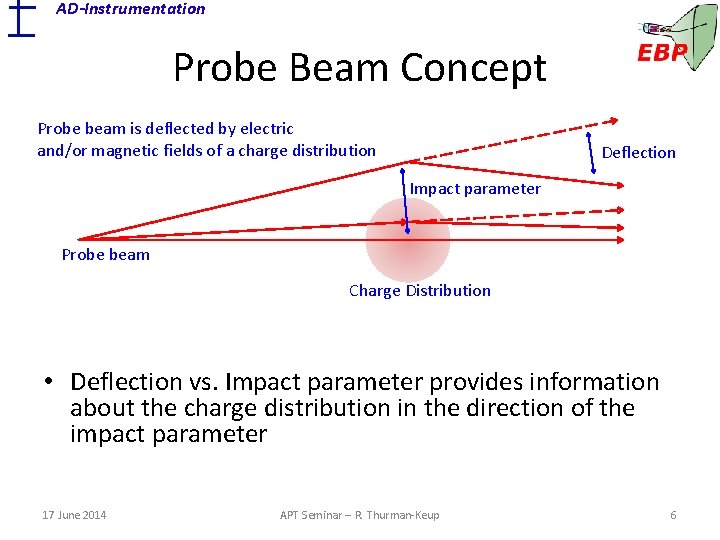 AD-Instrumentation

EBP

Probe Beam Concept

Probe beam is deflected by electric and/or magnetic fields of a charge distribution

Deflection

Impact parameter

Probe beam

Charge Distribution

• Deflection vs. Impact parameter provides information about the charge distribution in the direction of the impact parameter

17 June 2014

APT Seminar – R. Thurman-Keup

6